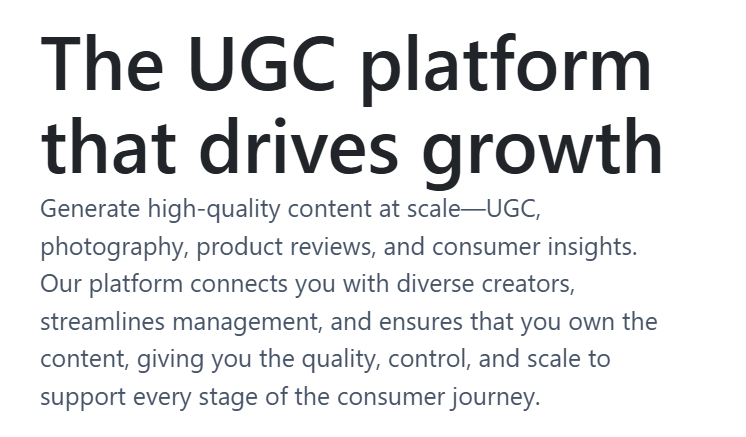 The UGC platform that drives growth

Generate high-quality content at scale—UGC, photography, product reviews, and consumer insights. Our platform connects you with diverse creators, streamlines management, and ensures that you own the content, giving you the quality, control, and scale to support every stage of the consumer journey.